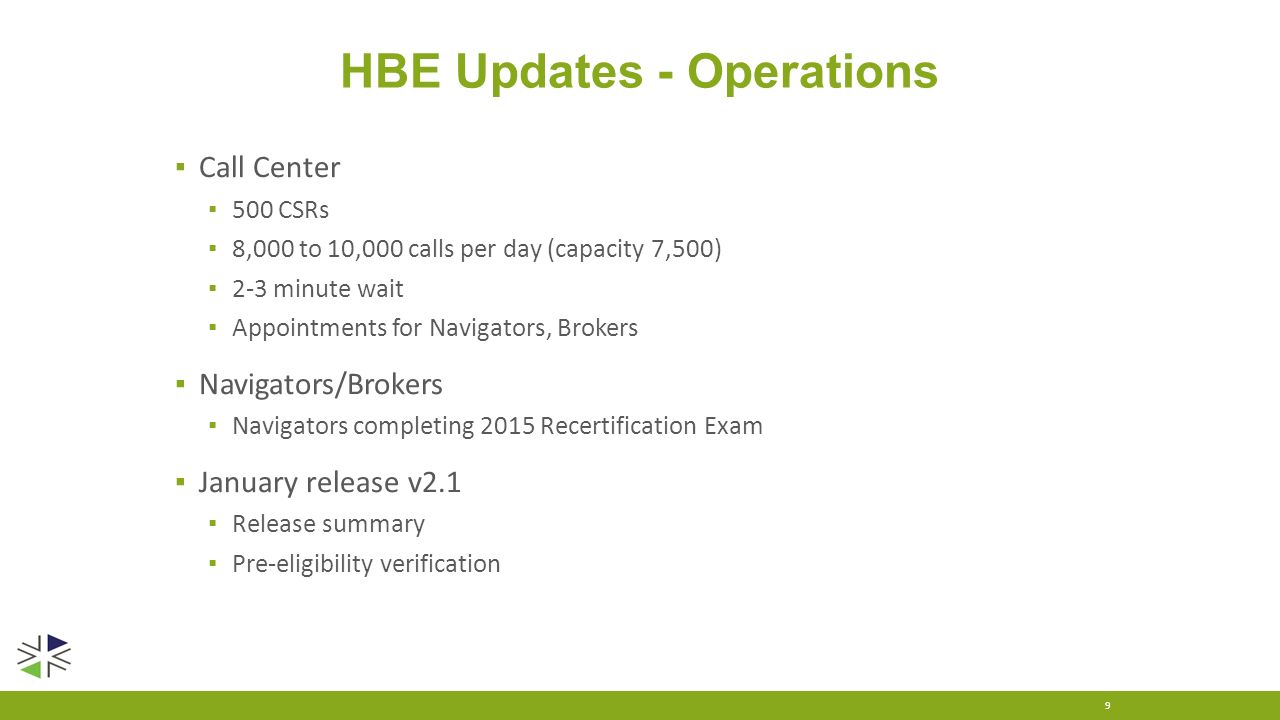 HBE Updates - Operations

▪ Call Center

▪ 500 CSRs

▪ 8,000 to 10,000 calls per day (capacity 7,500)

▪ 2-3 minute wait

▪ Appointments for Navigators, Brokers

▪ Navigators/Brokers

▪ Navigators completing 2015 Recertification Exam

▪ January release v2.1

▪ Release summary

▪ Pre-eligibility verification

9